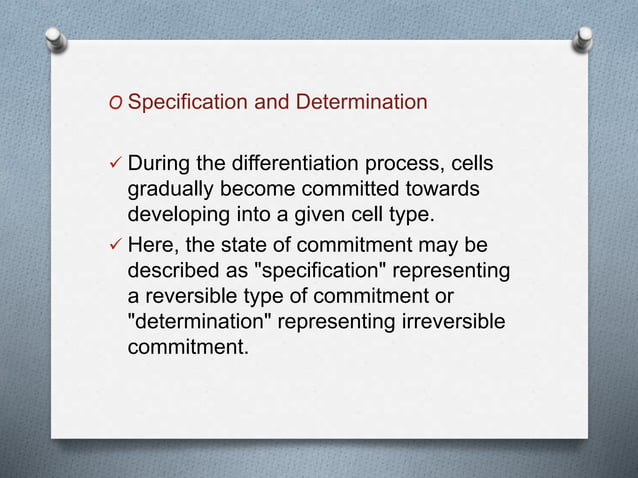 O Specification and Determination

✓ During the differentiation process, cells gradually become committed towards developing into a given cell type.

✓ Here, the state of commitment may be described as "specification" representing a reversible type of commitment or "determination" representing irreversible commitment.